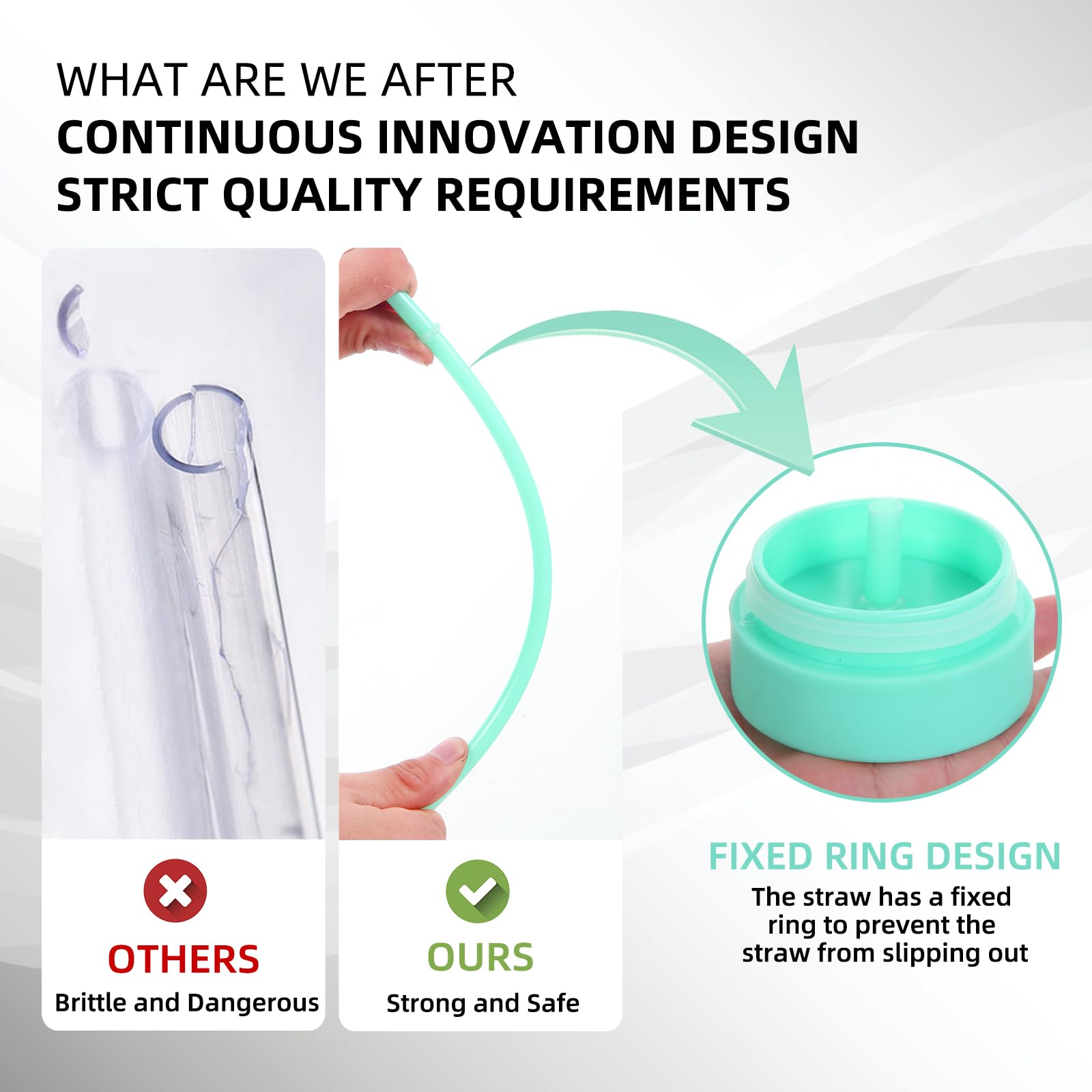 WHAT ARE WE AFTER
CONTINUOUS INNOVATION DESIGN
STRICT QUALITY REQUIREMENTS

OTHERS
Brittle and Dangerous

OURS
Strong and Safe

FIXED RING DESIGN
The straw has a fixed ring to prevent the straw from slipping out